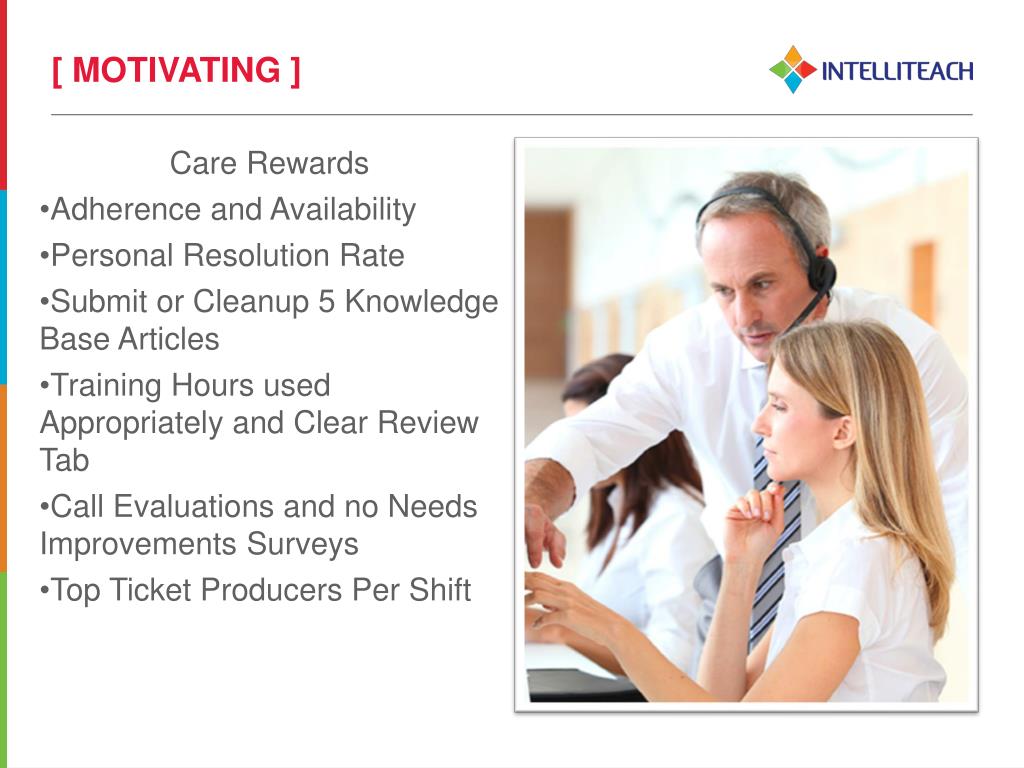 [ MOTIVATING ]

INTELLITEACH

Care Rewards

•Adherence and Availability

•Personal Resolution Rate

•Submit or Cleanup 5 Knowledge Base Articles

•Training Hours used Appropriately and Clear Review Tab

•Call Evaluations and no Needs Improvements Surveys

•Top Ticket Producers Per Shift